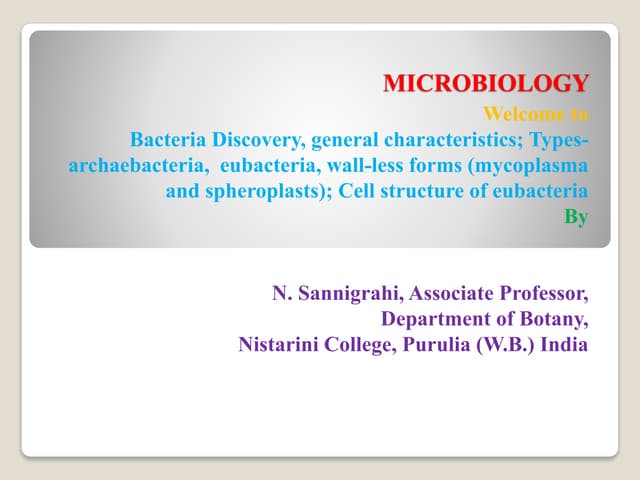 MICROBIOLOGY
Welcome to
Bacteria Discovery, general characteristics; Types-archaebacteria, eubacteria, wall-less forms (mycoplasma and spheroplasts); Cell structure of eubacteria
By

N. Sannigrahi, Associate Professor,
Department of Botany,
Nistarini College, Purulia (W.B.) India